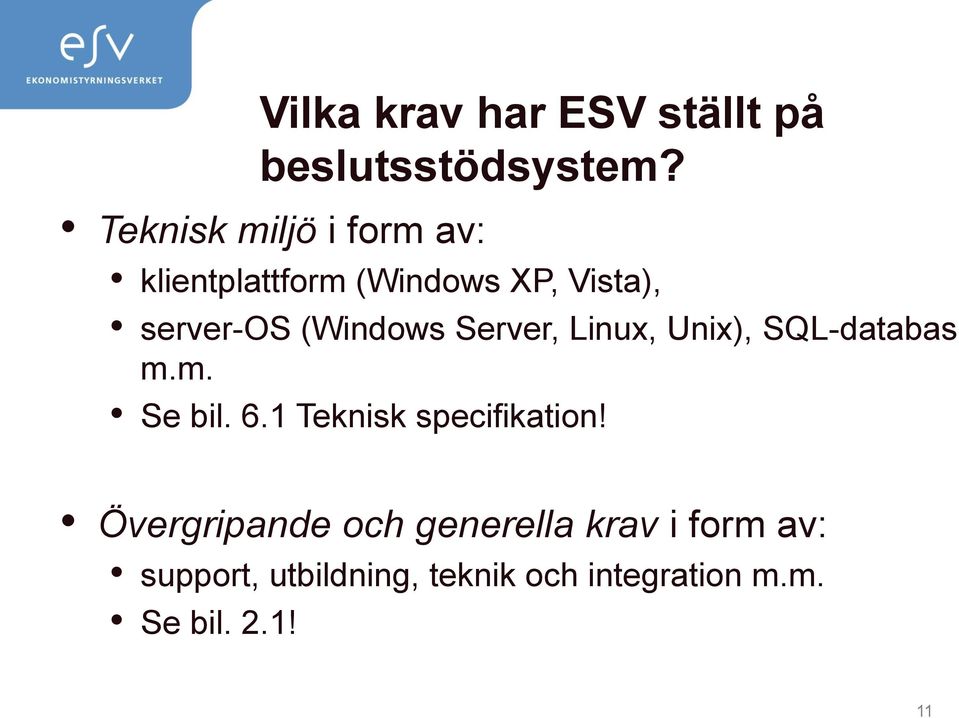 esv
EKONOMISTYRNINGSVERKET

Vilka krav har ESV ställt på beslutsstödsystem?

• Teknisk miljö i form av:
  • klientplattform (Windows XP, Vista),
  • server-OS (Windows Server, Linux, Unix), SQL-databas m.m.
  • Se bil. 6.1 Teknisk specifikation!

• Övergripande och generella krav i form av:
  • support, utbildning, teknik och integration m.m.
  • Se bil. 2.1!

11